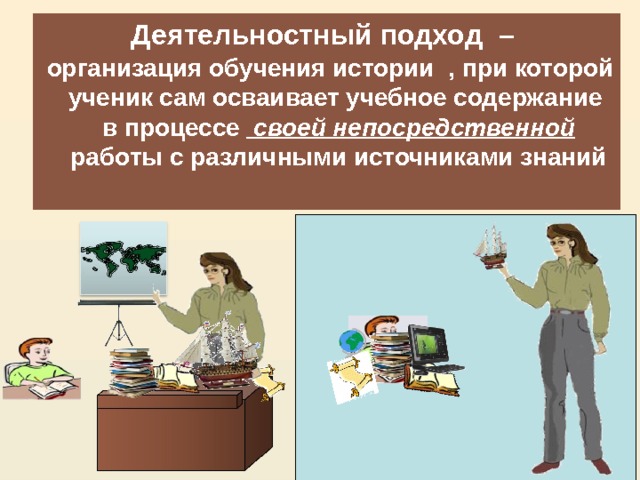 Деятельностный подход –
организация обучения истории , при которой ученик сам осваивает учебное содержание в процессе своей непосредственной работы с различными источниками знаний